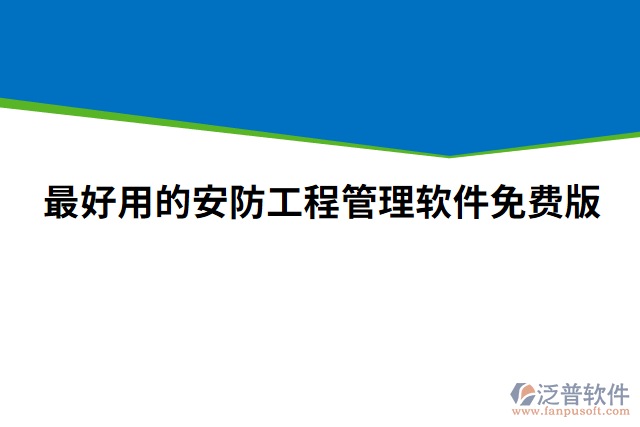 最好用的安防工程管理软件免费版

泛普软件
www.fanpusoft.com